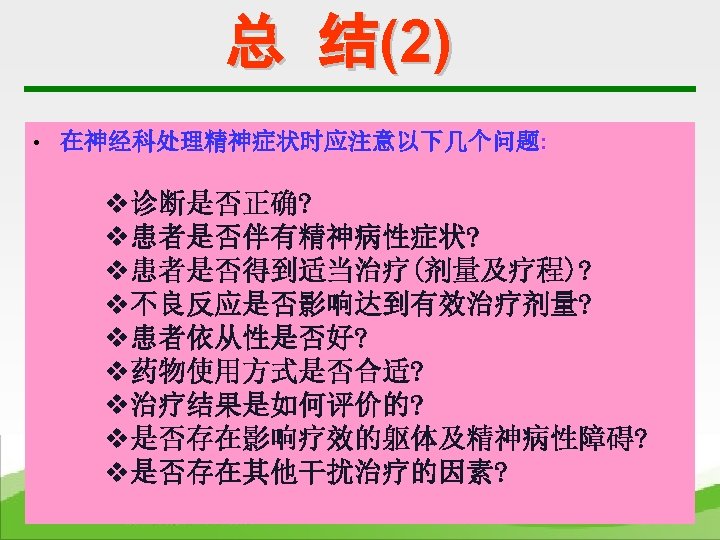 总 结(2)

• 在神经科处理精神症状时应注意以下几个问题:

❖诊断是否正确?
❖患者是否伴有精神病性症状?
❖患者是否得到适当治疗(剂量及疗程)?
❖不良反应是否影响达到有效治疗剂量?
❖患者依从性是否好?
❖药物使用方式是否合适?
❖治疗结果是如何评价的?
❖是否存在影响疗效的躯体及精神病性障碍?
❖是否存在其他干扰治疗的因素?